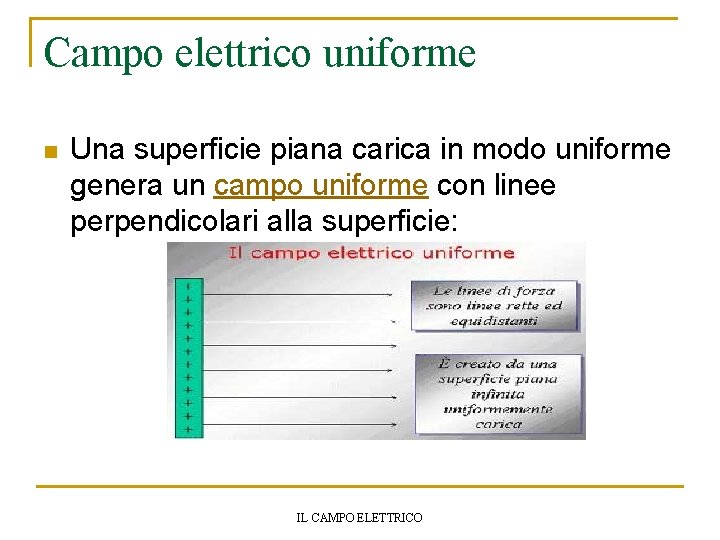 Campo elettrico uniforme

Una superficie piana carica in modo uniforme genera un campo uniforme con linee perpendicolari alla superficie:

Il campo elettrico uniforme

+
+
+
+
+
+
+
+
+
+
+
+

Le linee di forza sono linee rette ed equidistanti

È creato da una superficie piana infinita uniformemente carica

IL CAMPO ELETTRICO